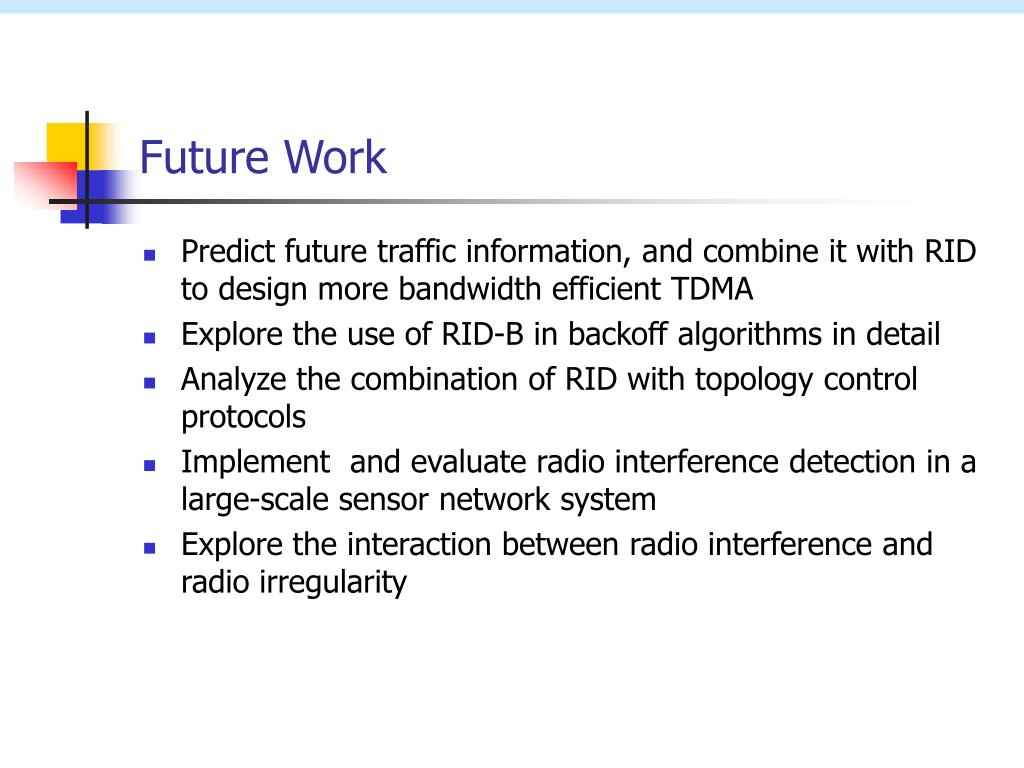 Future Work

- Predict future traffic information, and combine it with RID to design more bandwidth efficient TDMA
- Explore the use of RID-B in backoff algorithms in detail
- Analyze the combination of RID with topology control protocols
- Implement  and evaluate radio interference detection in a large-scale sensor network system
- Explore the interaction between radio interference and radio irregularity